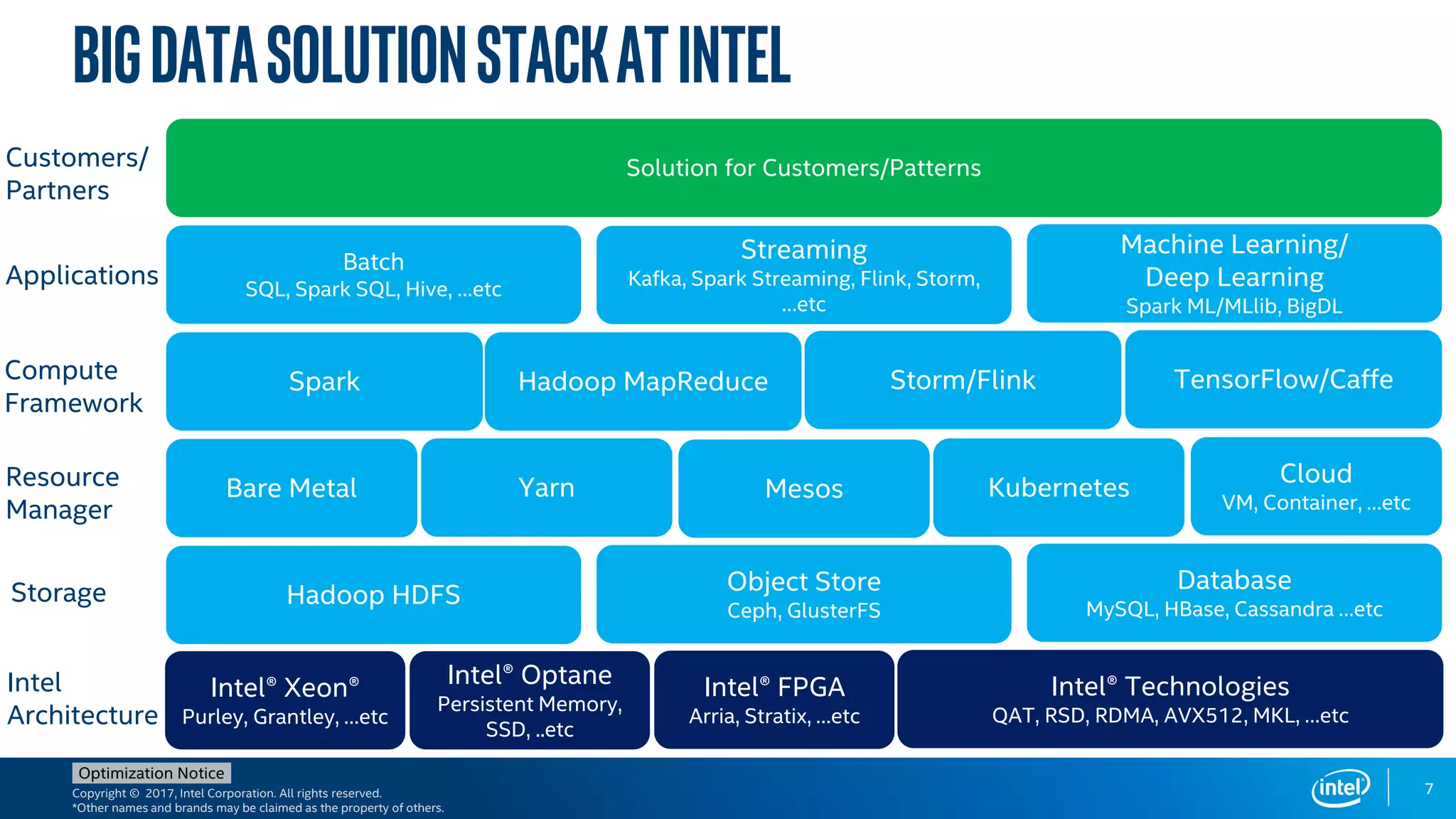 BIG DATA SOLUTION STACK AT INTEL

Customers/ Partners

Solution for Customers/Patterns

Applications

Batch
SQL, Spark SQL, Hive, ...etc

Streaming
Kafka, Spark Streaming, Flink, Storm, ...etc

Machine Learning/ Deep Learning
Spark ML/MLlib, BigDL

Compute Framework

Spark

Hadoop MapReduce

Storm/Flink

TensorFlow/Caffe

Resource Manager

Bare Metal

Yarn

Mesos

Kubernetes

Cloud
VM, Container, ...etc

Storage

Hadoop HDFS

Object Store
Ceph, GlusterFS

Database
MySQL, HBase, Cassandra ...etc

Intel Architecture

Intel® Xeon®
Purley, Grantley, ...etc

Intel® Optane
Persistent Memory, SSD, ..etc

Intel® FPGA
Arria, Stratix, ...etc

Intel® Technologies
QAT, RSD, RDMA, AVX512, MKL, ...etc

Optimization Notice
Copyright © 2017, Intel Corporation. All rights reserved.
*Other names and brands may be claimed as the property of others.

intel

7